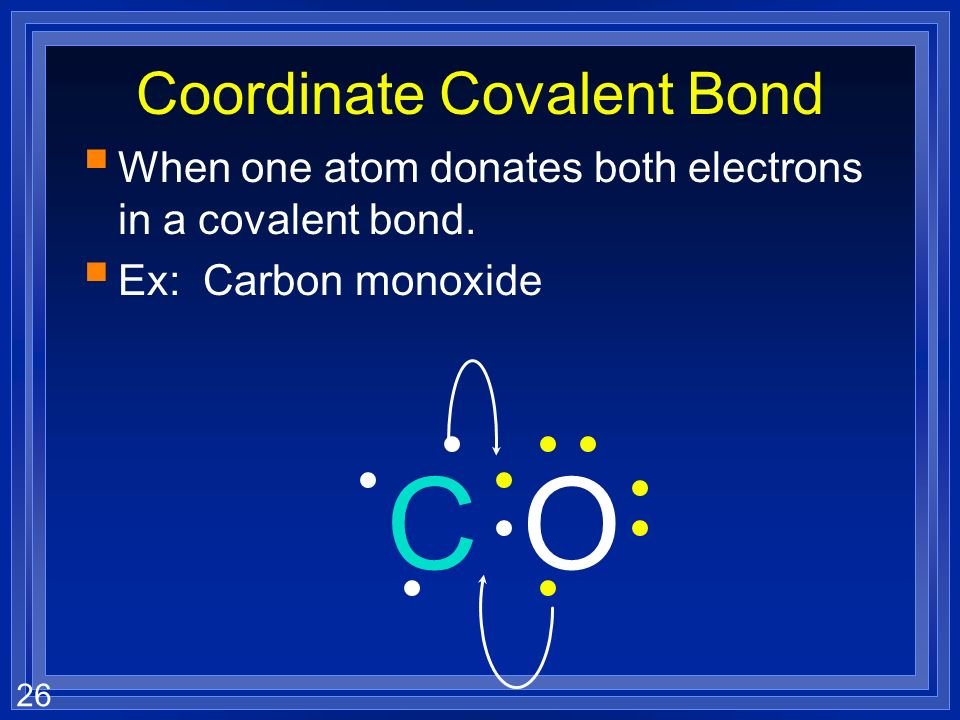 Coordinate Covalent Bond

When one atom donates both electrons in a covalent bond.

Ex: Carbon monoxide

C O

26